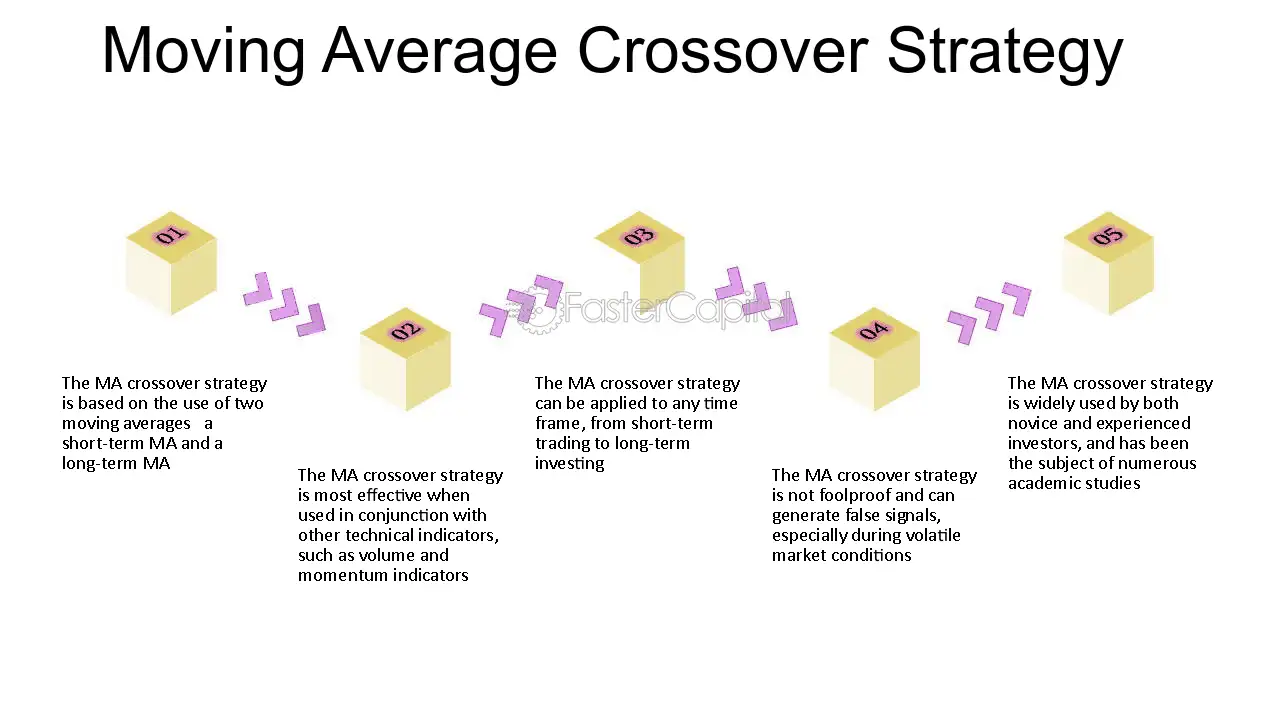 Moving Average Crossover Strategy

01

The MA crossover strategy is based on the use of two moving averages a short-term MA and a long-term MA

02

The MA crossover strategy is most effective when used in conjunction with other technical indicators, such as volume and momentum indicators

03

The MA crossover strategy can be applied to any time frame, from short-term trading to long-term investing

04

The MA crossover strategy is not foolproof and can generate false signals, especially during volatile market conditions

05

The MA crossover strategy is widely used by both novice and experienced investors, and has been the subject of numerous academic studies

FasterCapital